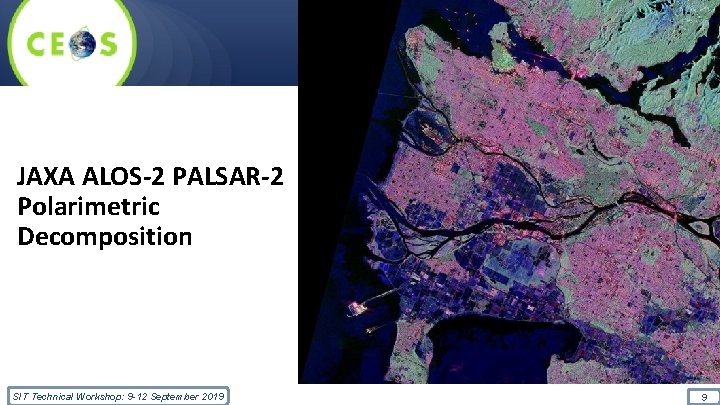 CEOS

JAXA ALOS-2 PALSAR-2 Polarimetric Decomposition

SIT Technical Workshop: 9-12 September 2019

9